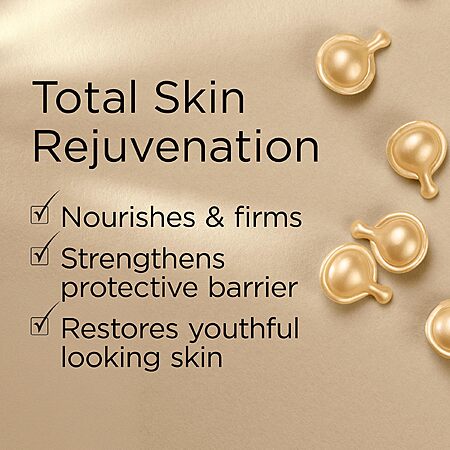 Total Skin Rejuvenation

☑ Nourishes & firms
☑ Strengthens protective barrier
☑ Restores youthful looking skin